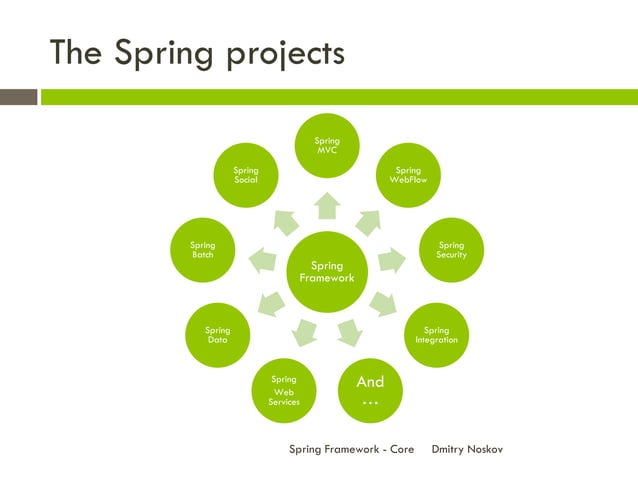 The Spring projects

Spring Framework

Spring MVC

Spring WebFlow

Spring Security

Spring Integration

And …

Spring Web Services

Spring Data

Spring Batch

Spring Social

Spring Framework - Core Dmitry Noskov